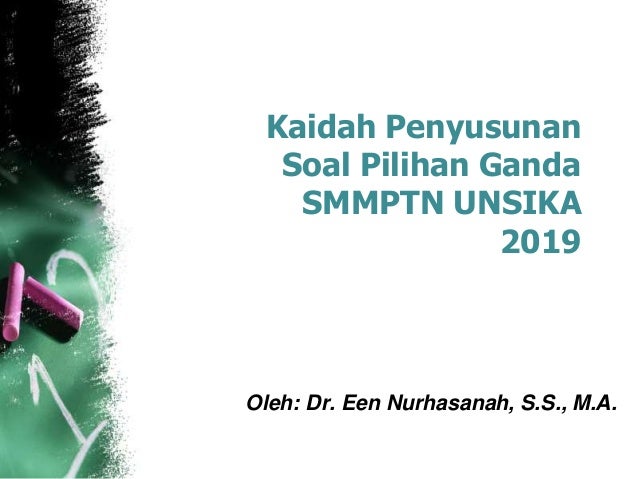 Kaidah Penyusunan Soal Pilihan Ganda SMMPTN UNSIKA 2019

Oleh: Dr. Een Nurhasanah, S.S., M.A.